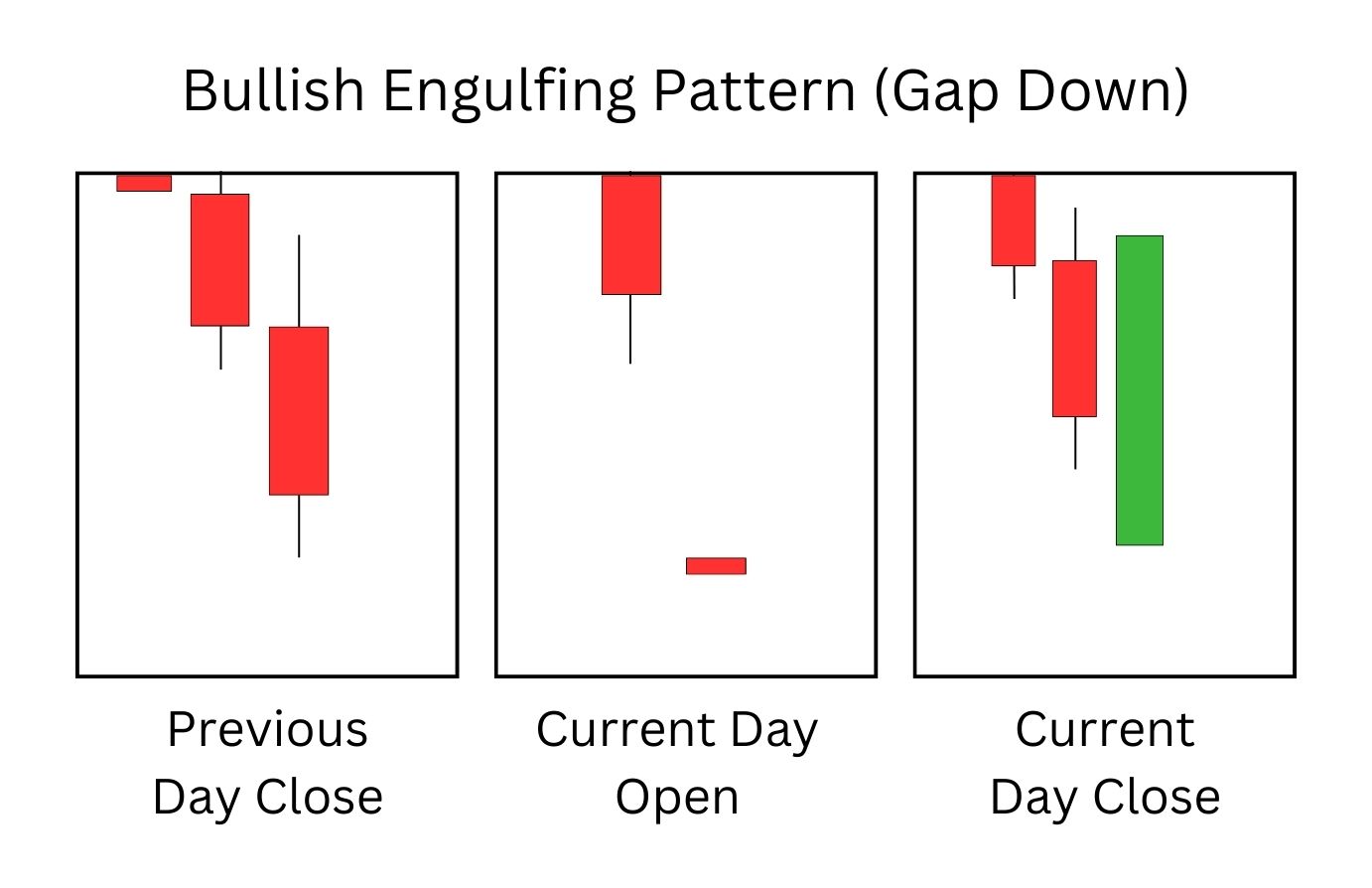 Bullish Engulfing Pattern (Gap Down)

Previous Day Close

Current Day Open

Current Day Close